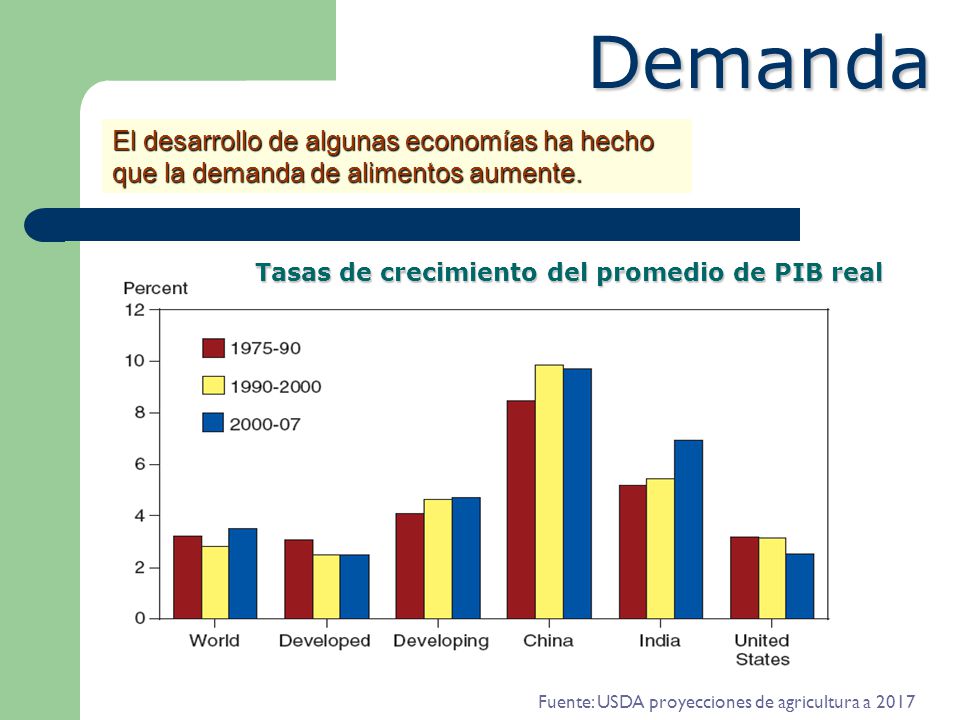 Demanda

El desarrollo de algunas economías ha hecho que la demanda de alimentos aumente.

Tasas de crecimiento del promedio de PIB real

Percent
12
10
8
6
4
2
0

1975-90
1990-2000
2000-07

World
Developed
Developing
China
India
United States

Fuente: USDA proyecciones de agricultura a 2017